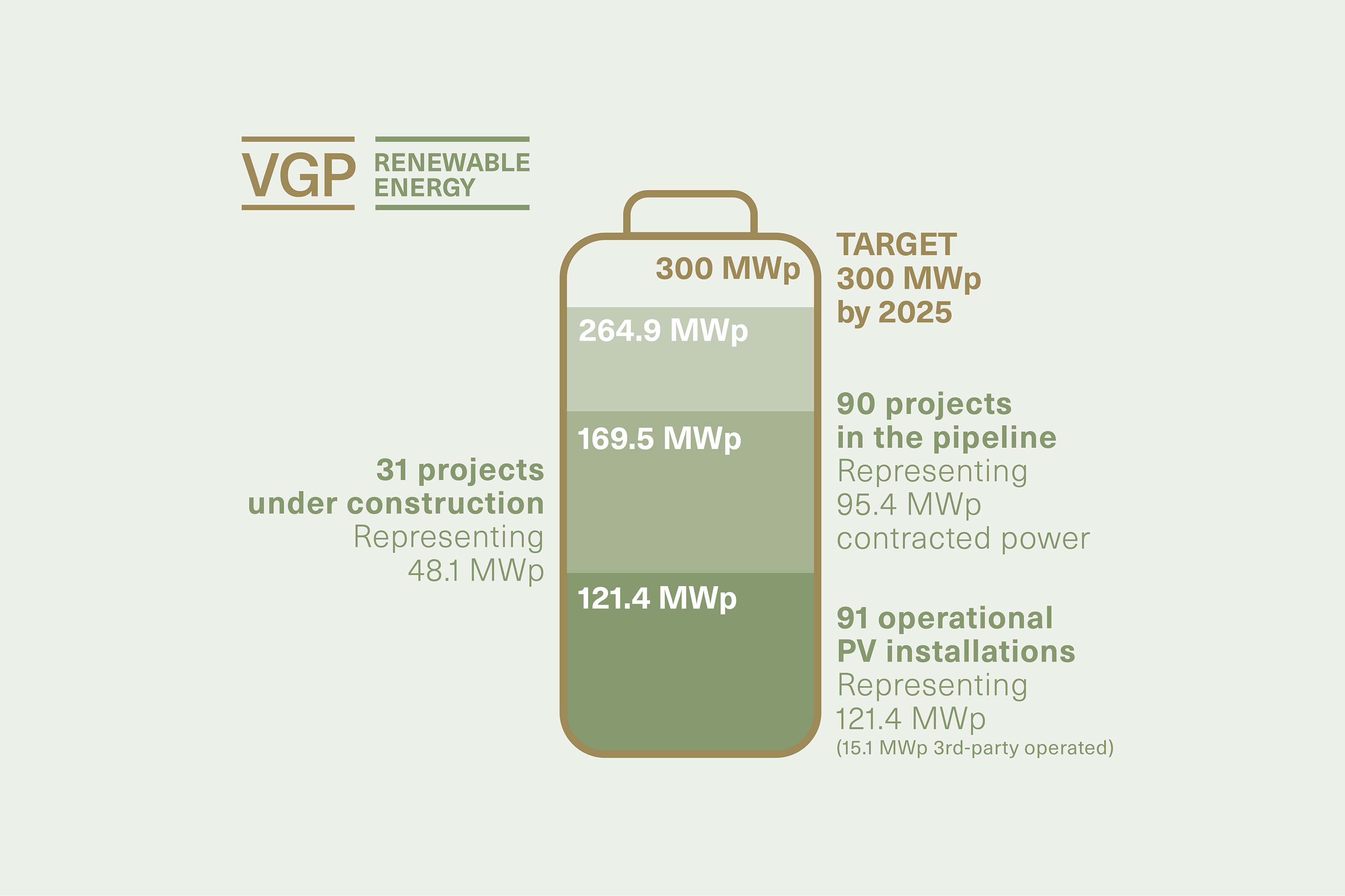 VGP RENEWABLE ENERGY

300 MWp

TARGET
300 MWp
by 2025

264.9 MWp

90 projects
in the pipeline
Representing
95.4 MWp
contracted power

169.5 MWp

31 projects
under construction
Representing
48.1 MWp

121.4 MWp

91 operational
PV installations
Representing
121.4 MWp
(15.1 MWp 3rd-party operated)